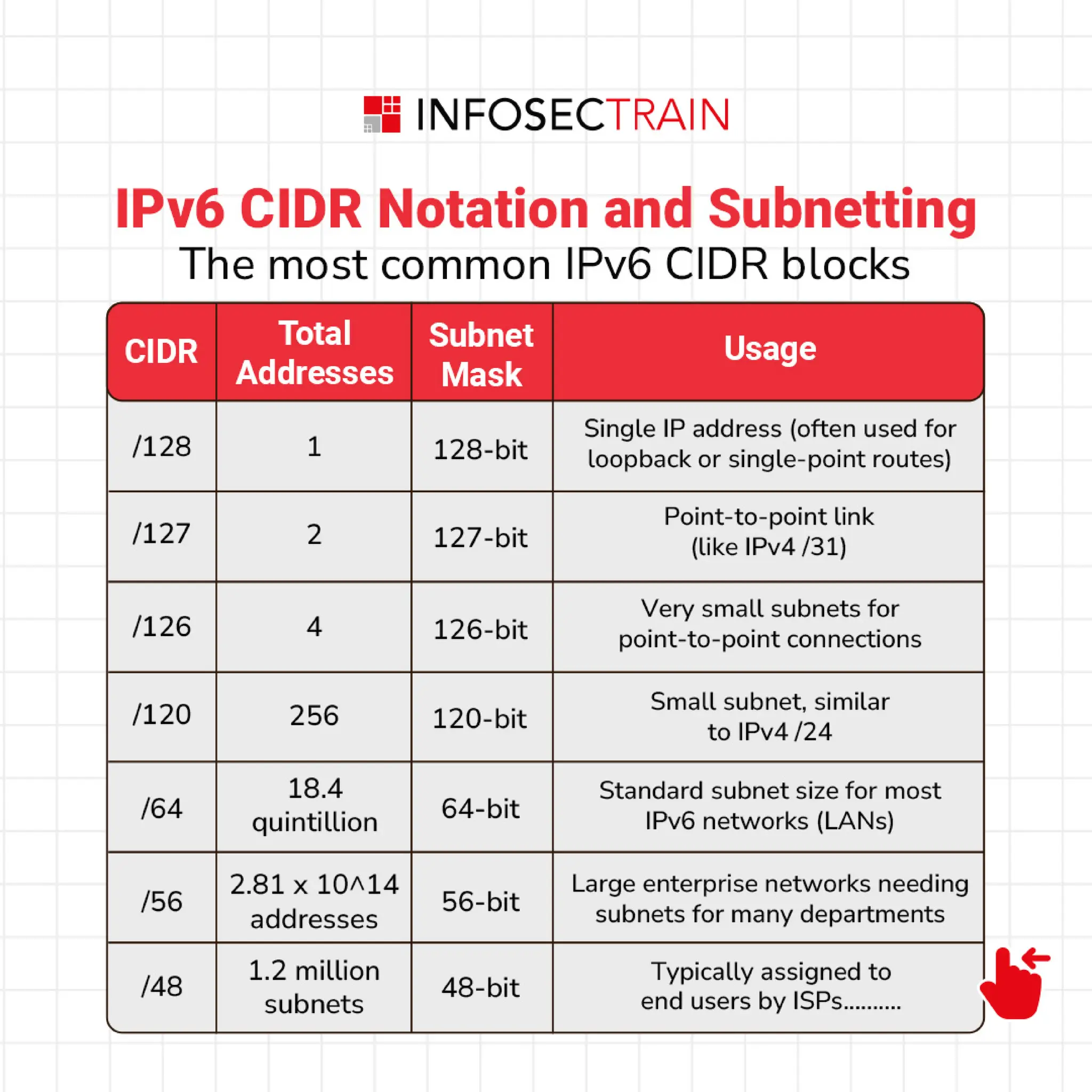 INFOSECTRAIN

IPv6 CIDR Notation and Subnetting
The most common IPv6 CIDR blocks

| CIDR | Total Addresses | Subnet Mask | Usage |
|---|---|---|---|
| /128 | 1 | 128-bit | Single IP address (often used for loopback or single-point routes) |
| /127 | 2 | 127-bit | Point-to-point link (like IPv4 /31) |
| /126 | 4 | 126-bit | Very small subnets for point-to-point connections |
| /120 | 256 | 120-bit | Small subnet, similar to IPv4 /24 |
| /64 | 18.4 quintillion | 64-bit | Standard subnet size for most IPv6 networks (LANs) |
| /56 | 2.81 x 10^14 addresses | 56-bit | Large enterprise networks needing subnets for many departments |
| /48 | 1.2 million subnets | 48-bit | Typically assigned to end users by ISPs.......... |